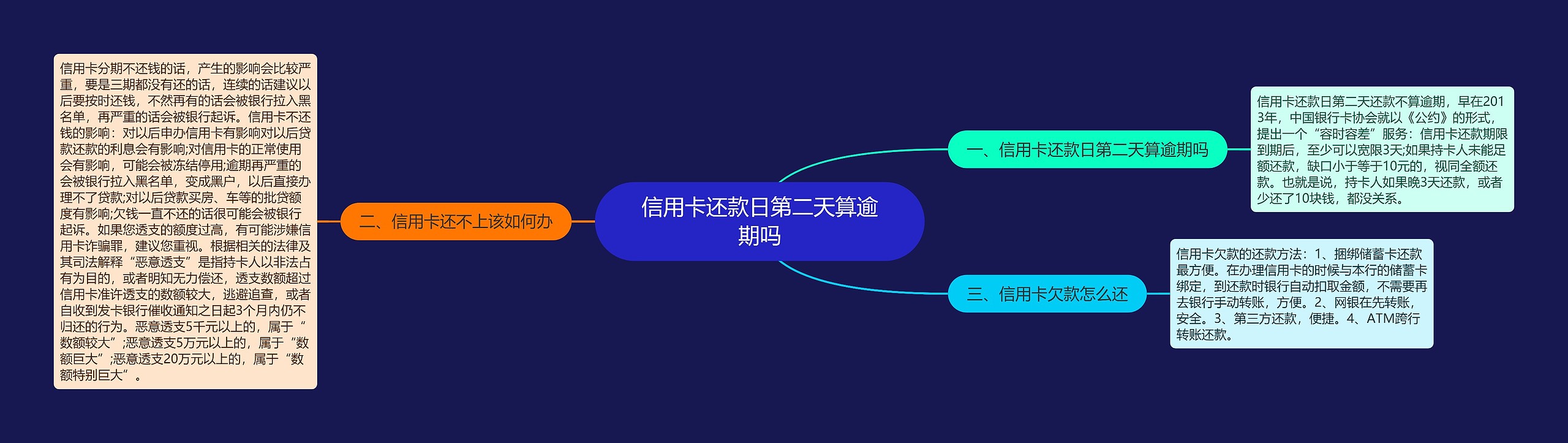 信用卡还款日第二天算逾期吗

一、信用卡还款日第二天算逾期吗

信用卡还款日第二天还款不算逾期，早在2013年，中国银行卡协会就以《公约》的形式，提出一个“容时容差”服务：信用卡还款期限到期后，至少可以宽限3天;如果持卡人未能足额还款，缺口小于等于10元的，视同全额还款。也就是说，持卡人如果晚3天还款，或者少还了10块钱，都没关系。

二、信用卡还不上该如何办

信用卡分期不还钱的话，产生的影响会比较严重，要是三期都没有还的话，连续的话建议以后要按时还钱，不然再有的话会被银行拉入黑名单，再严重的话会被银行起诉。信用卡不还钱的影响：对以后申办信用卡有影响对以后贷款还款的利息会有影响;对信用卡的正常使用会有影响，可能会被冻结停用;逾期再严重的会被银行拉入黑名单，变成黑户，以后直接办理不了贷款;对以后贷款买房、车等的批贷额度有影响;欠钱一直不还的话很可能会被银行起诉。如果您透支的额度过高，有可能涉嫌信用卡诈骗罪，建议您重视。根据相关的法律及其司法解释“恶意透支”是指持卡人以非法占有为目的，或者明知无力偿还，透支数额超过信用卡准许透支的数额较大，逃避追查，或者自收到发卡银行催收通知之日起3个月内仍不归还的行为。恶意透支5千元以上的，属于“数额较大”;恶意透支5万元以上的，属于“数额巨大”;恶意透支20万元以上的，属于“数额特别巨大”。

三、信用卡欠款怎么还

信用卡欠款的还款方法：1、捆绑储蓄卡还款最方便。在办理信用卡的时候与本行的储蓄卡绑定，到还款时银行自动扣取金额，不需要再去银行手动转账，方便。2、网银在先转账，安全。3、第三方还款，便捷。4、ATM跨行转账还款。